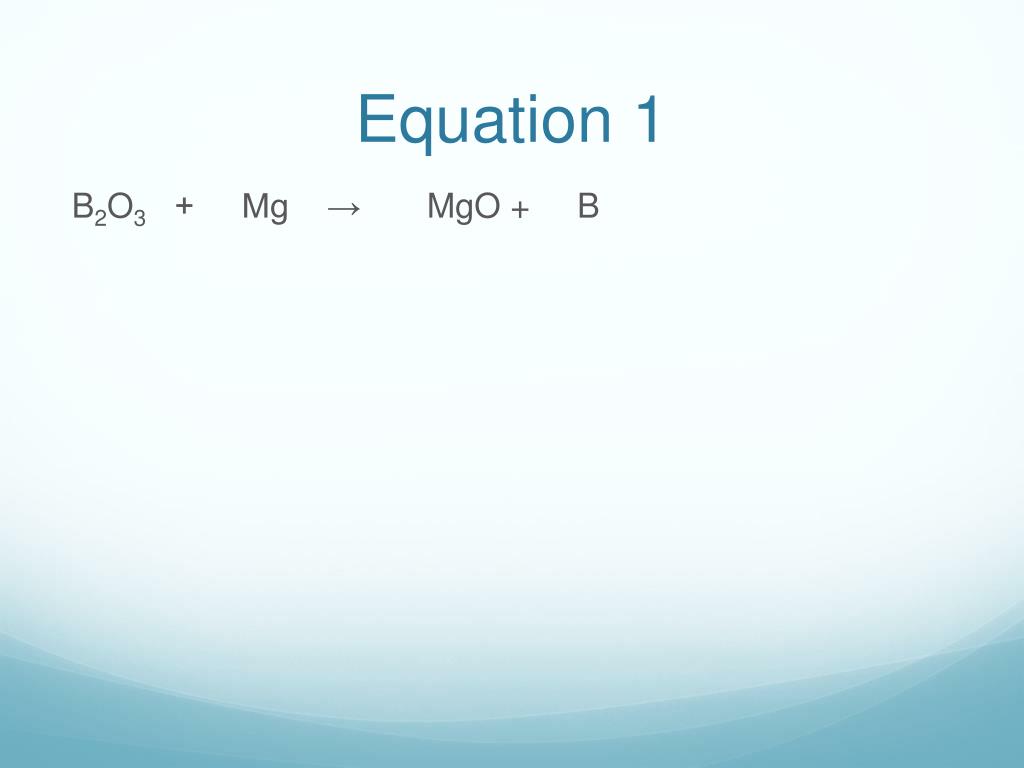 Equation 1

$B_2O_3 + Mg \rightarrow MgO + B$